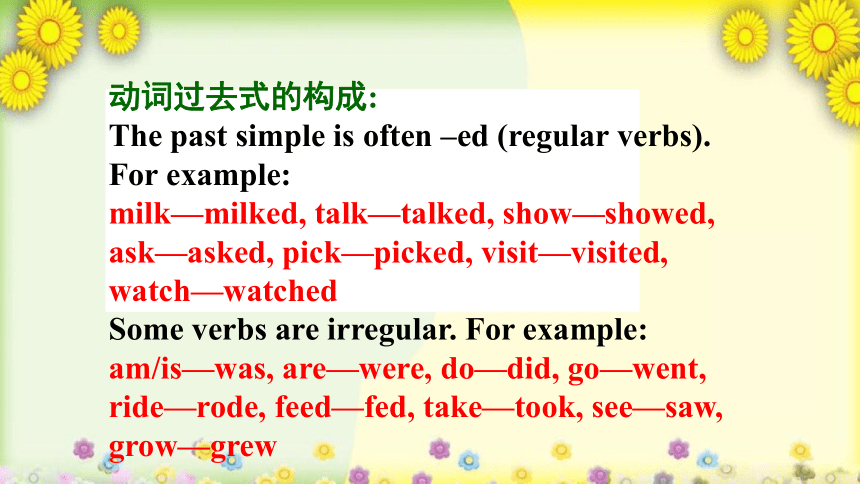 动词过去式的构成:
The past simple is often –ed (regular verbs).
For example:
milk—milked, talk—talked, show—showed, ask—asked, pick—picked, visit—visited, watch—watched
Some verbs are irregular. For example:
am/is—was, are—were, do—did, go—went, ride—rode, feed—fed, take—took, see—saw, grow—grew